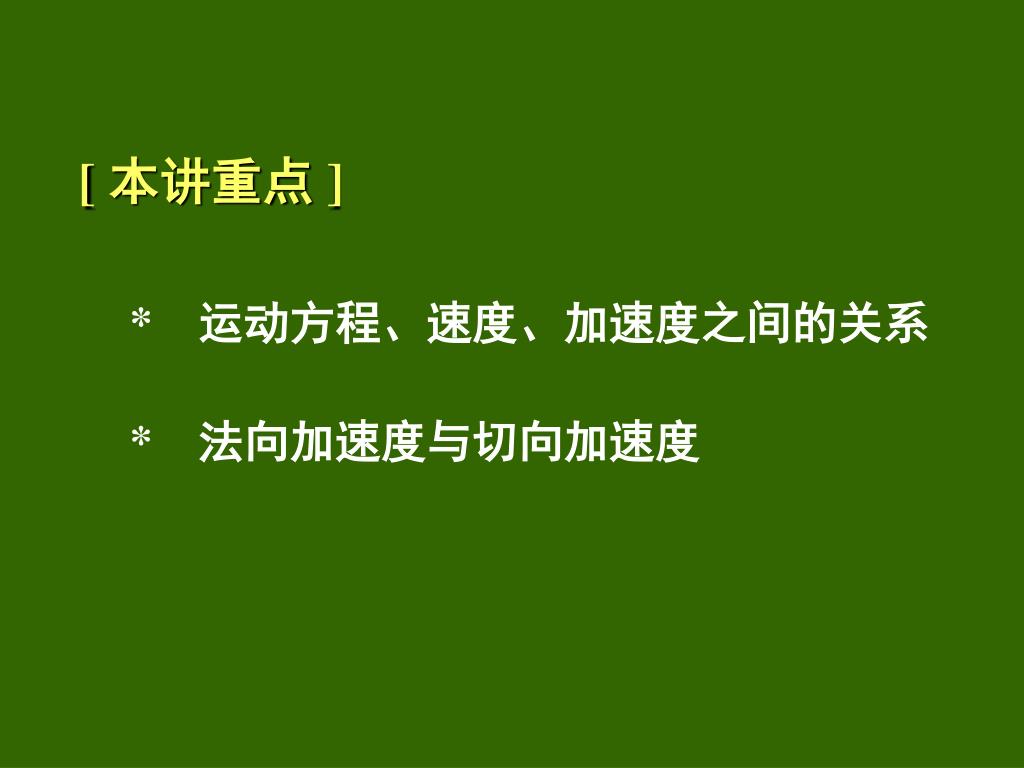 [ 本讲重点 ]

* 运动方程、速度、加速度之间的关系

* 法向加速度与切向加速度